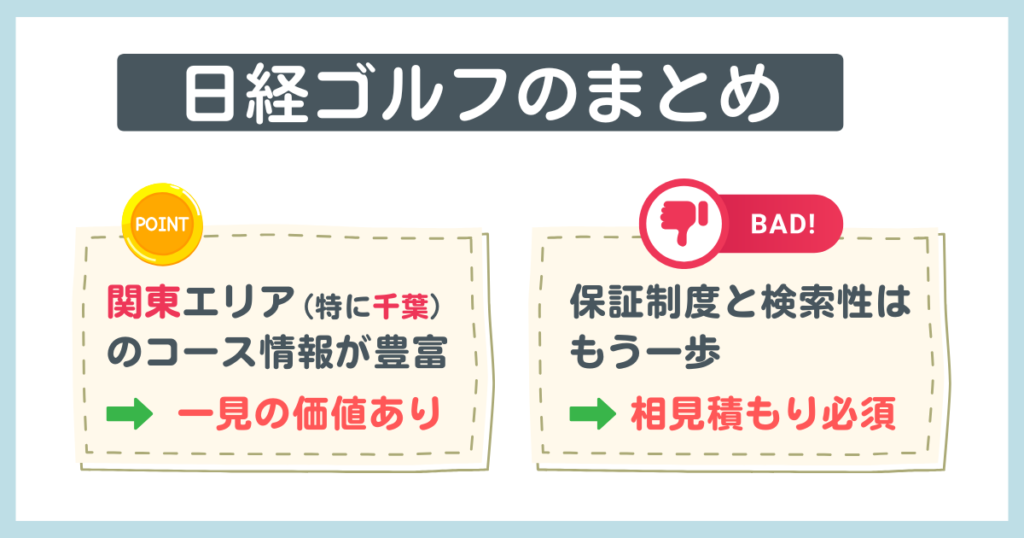 日経ゴルフのまとめ

POINT

関東エリア（特に千葉）のコース情報が豊富

一見の価値あり

BAD!

保証制度と検索性はもう一歩

相見積もり必須